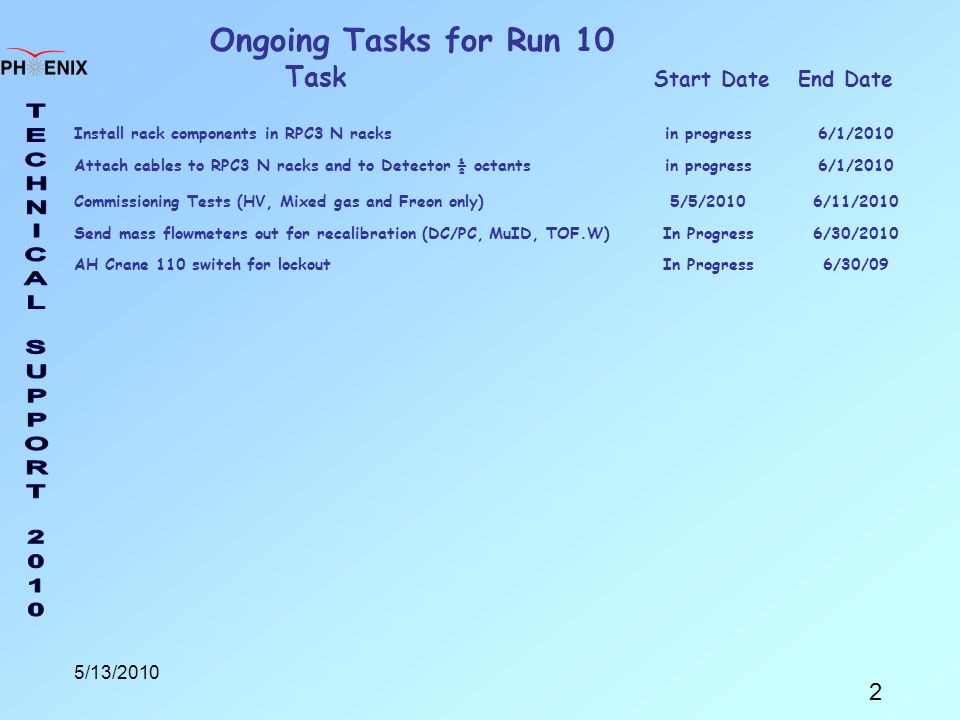 PHENIX

TECHNICAL SUPPORT 2010

Ongoing Tasks for Run 10

| Task | Start Date | End Date |
|---|---|---|
| Install rack components in RPC3 N racks | in progress | 6/1/2010 |
| Attach cables to RPC3 N racks and to Detector ½ octants | in progress | 6/1/2010 |
| Commissioning Tests (HV, Mixed gas and Freon only) | 5/5/2010 | 6/11/2010 |
| Send mass flowmeters out for recalibration (DC/PC, MuID, TOF.W) | In Progress | 6/30/2010 |
| AH Crane 110 switch for lockout | In Progress | 6/30/09 |

5/13/2010

2